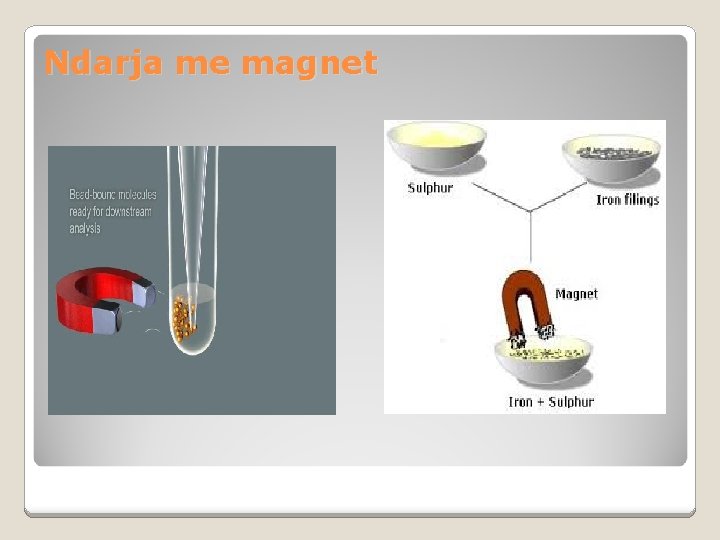 Ndarja me magnet

Bead-bound molecules ready for downstream analysis

Sulphur

Iron filings

Magnet

Iron + Sulphur